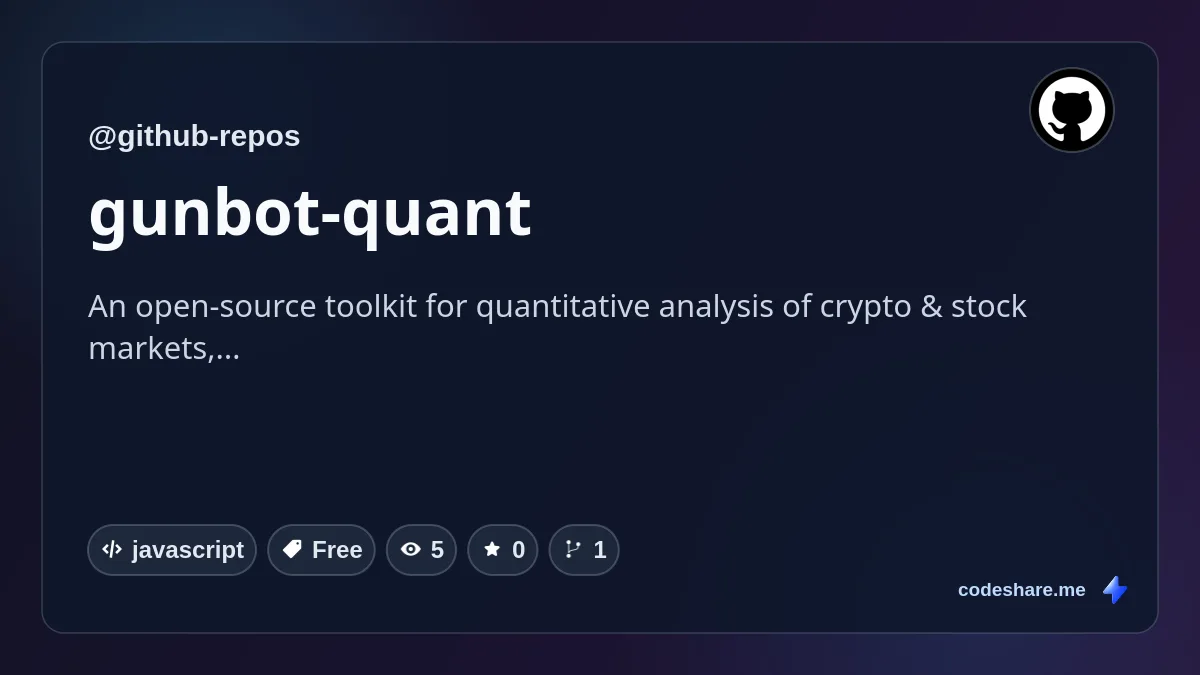 @github-repos

gunbot-quant

An open-source toolkit for quantitative analysis of crypto & stock markets,...

javascript Free 5 0 1

codeshare.me